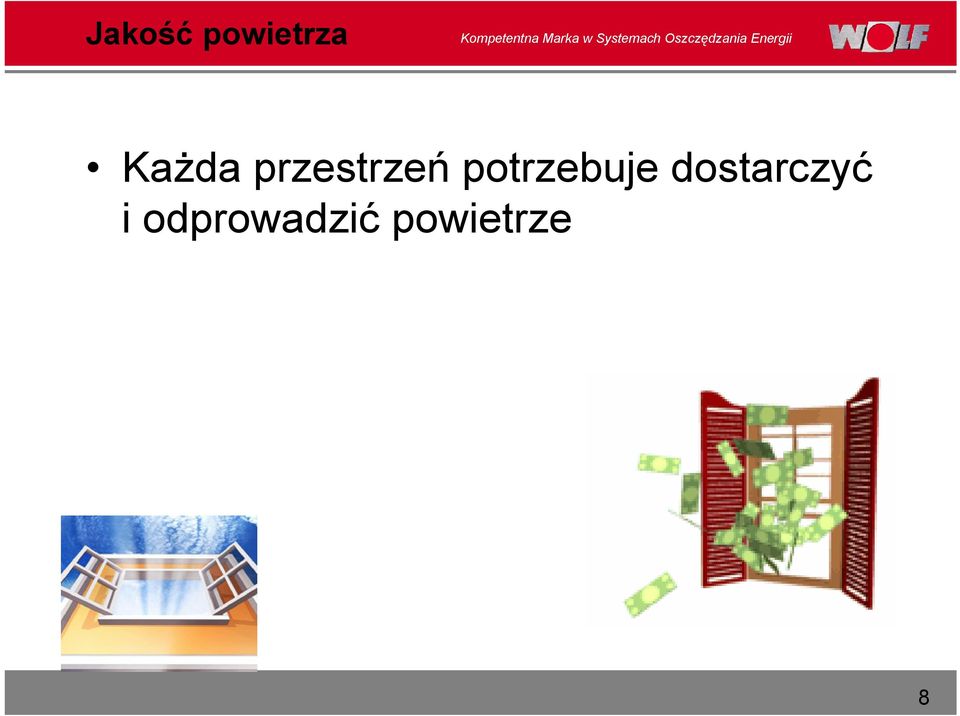 Jakość powietrza

Kompetentna Marka w Systemach Oszczędzania Energii

WOLF

• Każda przestrzeń potrzebuje dostarczyć i odprowadzić powietrze

8